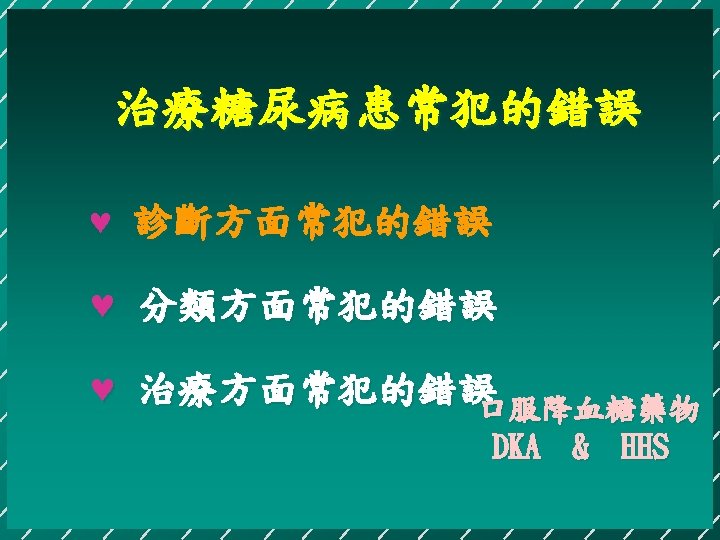 治療糖尿病患常犯的錯誤

♥ 診斷方面常犯的錯誤

♥ 分類方面常犯的錯誤

♥ 治療方面常犯的錯誤

口服降血糖藥物
DKA & HHS